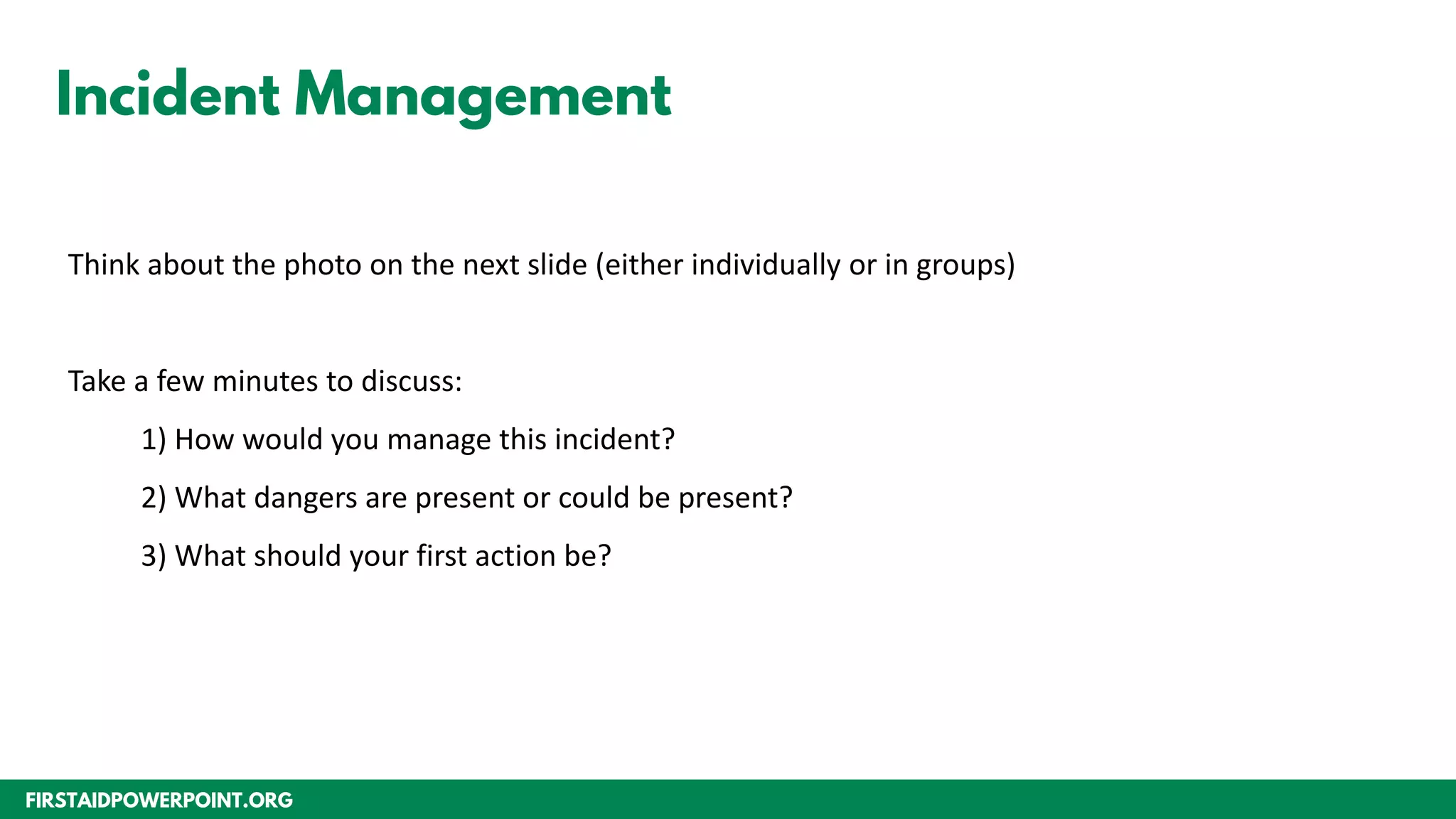 Incident Management

Think about the photo on the next slide (either individually or in groups)

Take a few minutes to discuss:

1) How would you manage this incident?

2) What dangers are present or could be present?

3) What should your first action be?

FIRSTAIDPOWERPOINT.ORG